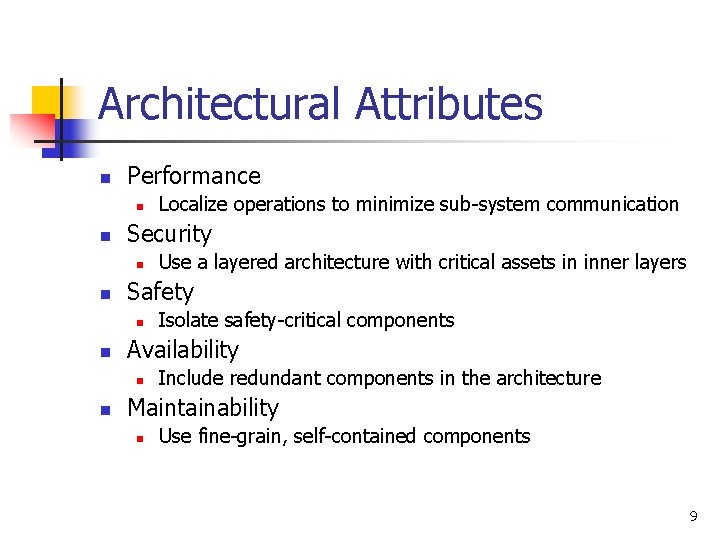 Architectural Attributes

- Performance
  - Localize operations to minimize sub-system communication
- Security
  - Use a layered architecture with critical assets in inner layers
- Safety
  - Isolate safety-critical components
- Availability
  - Include redundant components in the architecture
- Maintainability
  - Use fine-grain, self-contained components

9